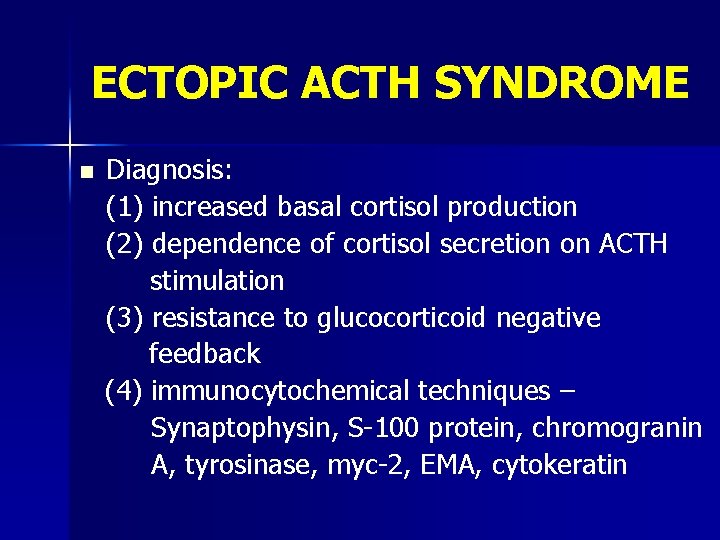 ECTOPIC ACTH SYNDROME

Diagnosis:
(1) increased basal cortisol production
(2) dependence of cortisol secretion on ACTH stimulation
(3) resistance to glucocorticoid negative feedback
(4) immunocytochemical techniques – Synaptophysin, S-100 protein, chromogranin A, tyrosinase, myc-2, EMA, cytokeratin